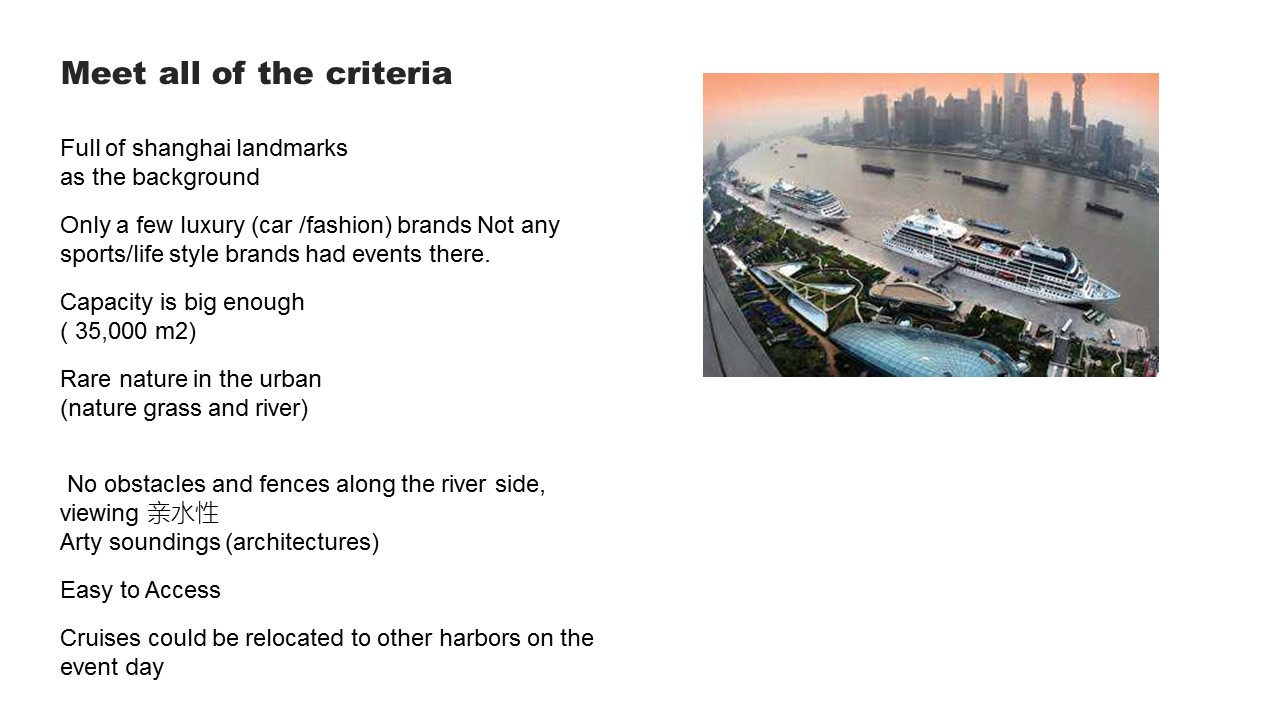 Meet all of the criteria

Full of shanghai landmarks
as the background

Only a few luxury (car /fashion) brands Not any sports/life style brands had events there.

Capacity is big enough
( 35,000 m2)

Rare nature in the urban
(nature grass and river)

No obstacles and fences along the river side, viewing 亲水性
Arty soundings (architectures)

Easy to Access

Cruises could be relocated to other harbors on the event day